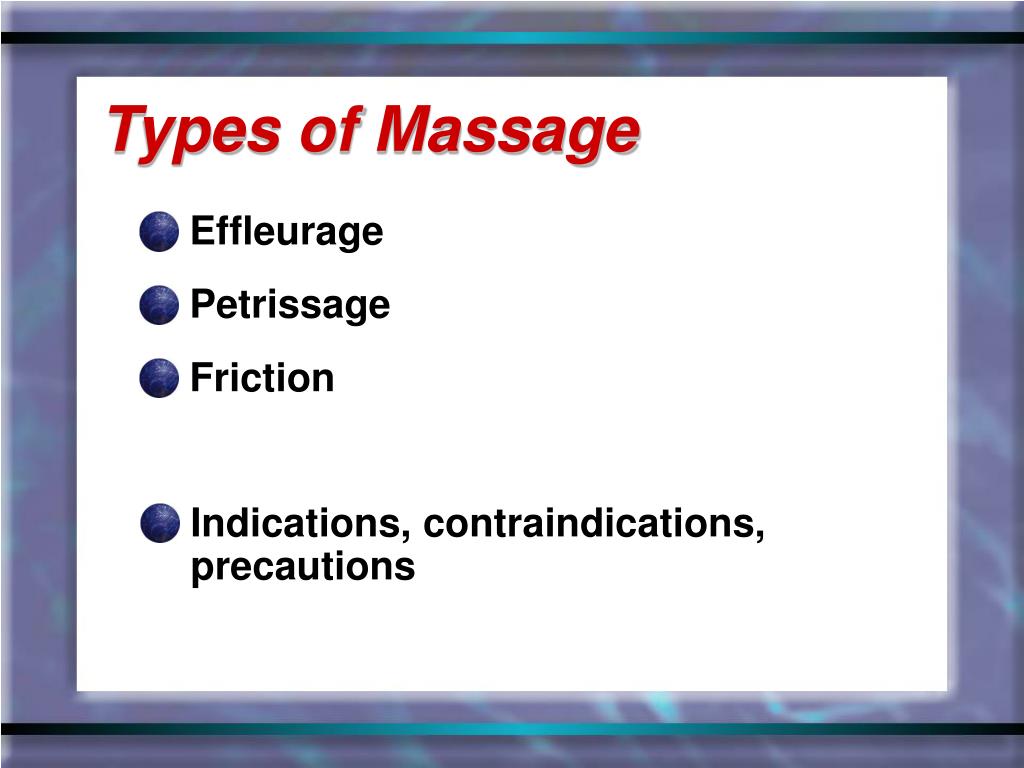 Types of Massage

Effleurage

Petrissage

Friction

Indications, contraindications, precautions